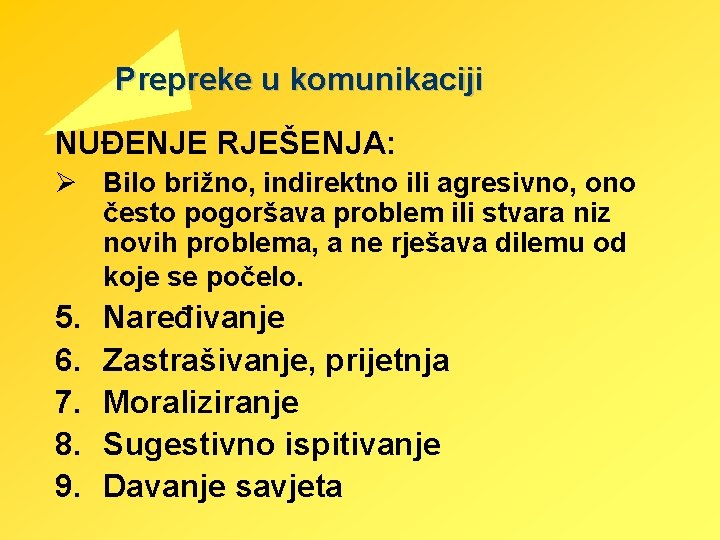 Prepreke u komunikaciji

NUĐENJE RJEŠENJA:

➢ Bilo brižno, indirektno ili agresivno, ono često pogoršava problem ili stvara niz novih problema, a ne rješava dilemu od koje se počelo.

5. Naređivanje
6. Zastrašivanje, prijetnja
7. Moraliziranje
8. Sugestivno ispitivanje
9. Davanje savjeta